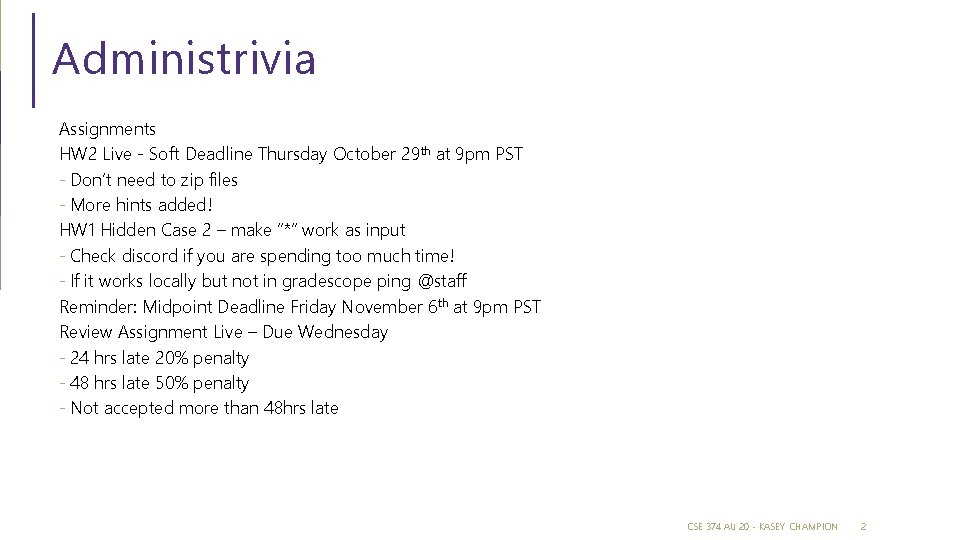 Administrivia

Assignments
HW2 Live - Soft Deadline Thursday October 29th at 9pm PST
- Don't need to zip files
- More hints added!
HW1 Hidden Case 2 – make "*" work as input
- Check discord if you are spending too much time!
- If it works locally but not in gradescope ping @staff
Reminder: Midpoint Deadline Friday November 6th at 9pm PST
Review Assignment Live – Due Wednesday
- 24 hrs late 20% penalty
- 48 hrs late 50% penalty
- Not accepted more than 48hrs late

CSE 374 AU 20 - KASEY CHAMPION 2